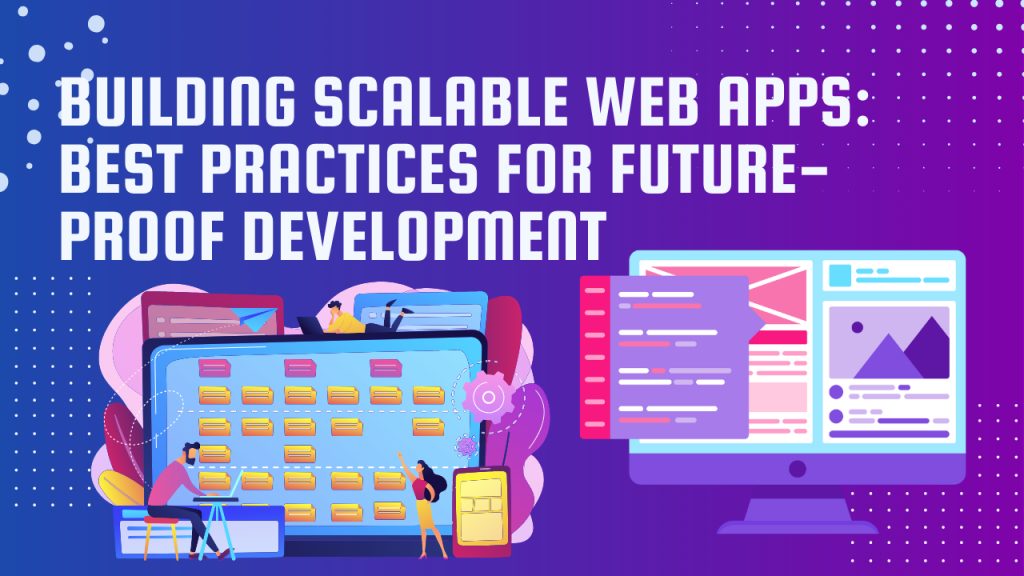 BUILDING SCALABLE WEB APPS: BEST PRACTICES FOR FUTURE-PROOF DEVELOPMENT